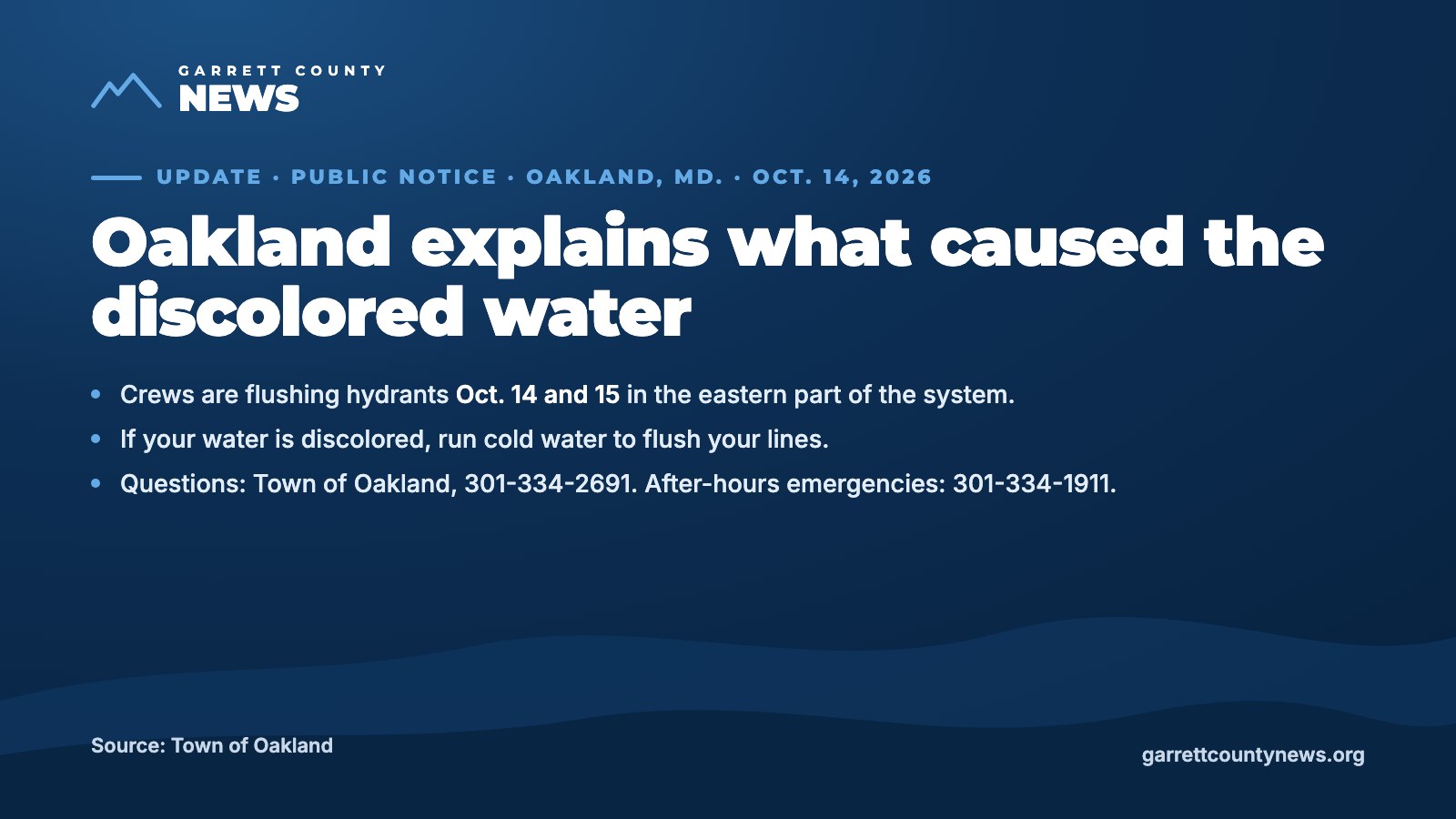 GARRETT COUNTY
NEWS

UPDATE · PUBLIC NOTICE · OAKLAND, MD. · OCT. 14, 2026

Oakland explains what caused the discolored water

• Crews are flushing hydrants Oct. 14 and 15 in the eastern part of the system.
• If your water is discolored, run cold water to flush your lines.
• Questions: Town of Oakland, 301-334-2691. After-hours emergencies: 301-334-1911.

Source: Town of Oakland

garrettcountynews.org